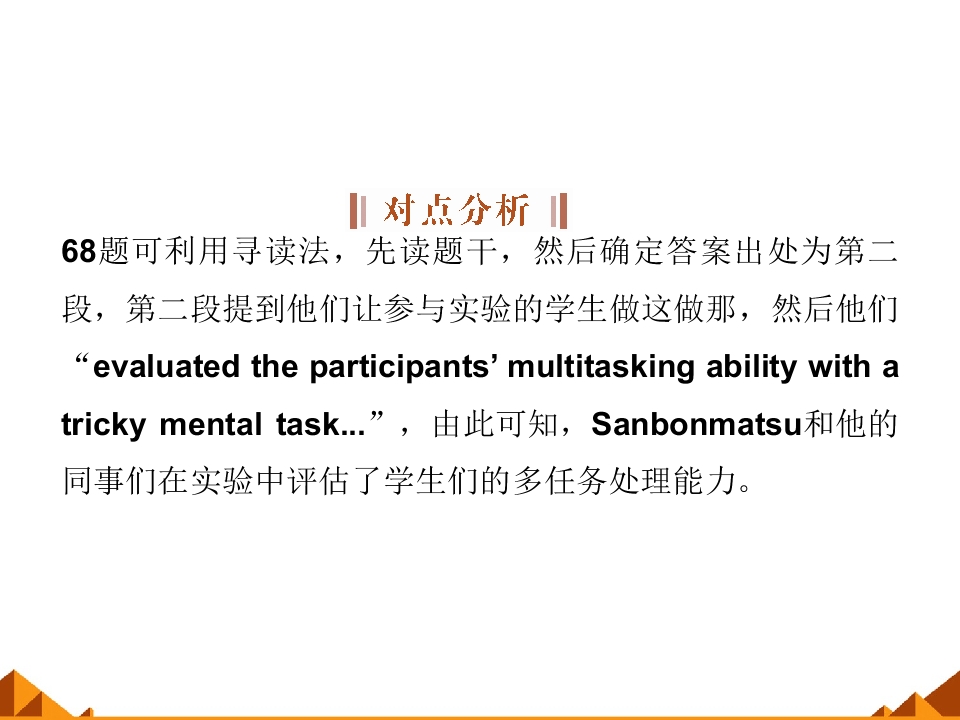 对点分析

68题可利用寻读法，先读题干，然后确定答案出处为第二段，第二段提到他们让参与实验的学生做这做那，然后他们“evaluated the participants' multitasking ability with a tricky mental task...”，由此可知，Sanbonmatsu和他的同事们在实验中评估了学生们的多任务处理能力。